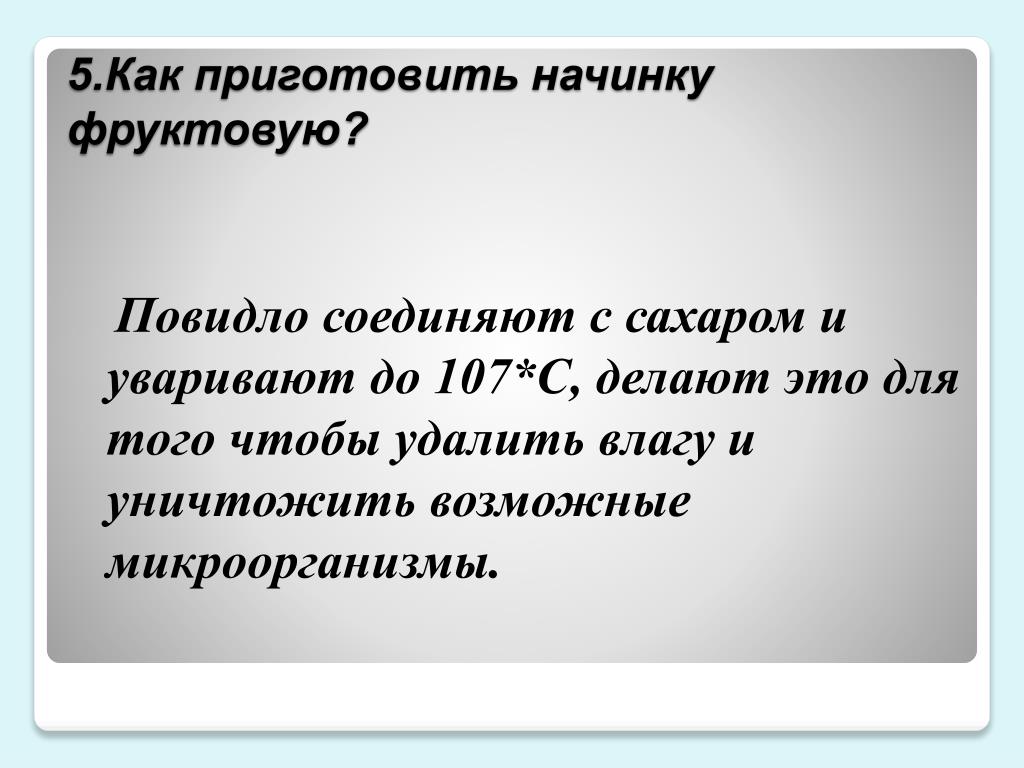 5.Как приготовить начинку фруктовую?

Повидло соединяют с сахаром и уваривают до 107*С, делают это для того чтобы удалить влагу и уничтожить возможные микроорганизмы.